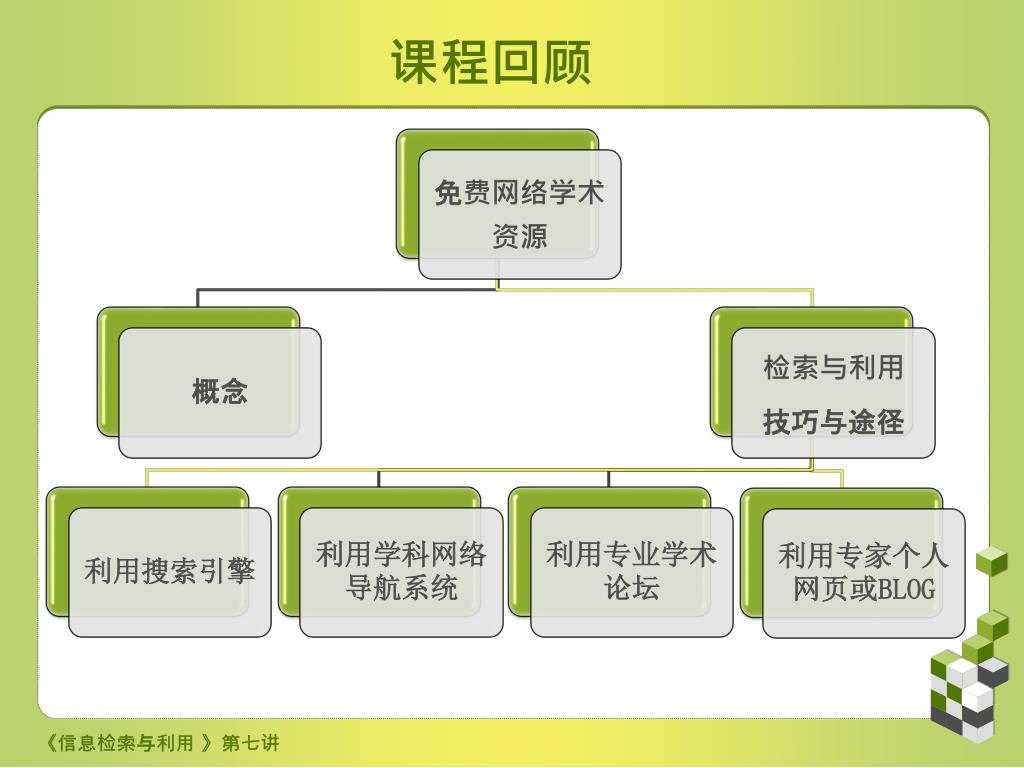 课程回顾

免费网络学术资源

概念

检索与利用技巧与途径

利用搜索引擎

利用学科网络导航系统

利用专业学术论坛

利用专家个人网页或BLOG

《信息检索与利用 》第七讲